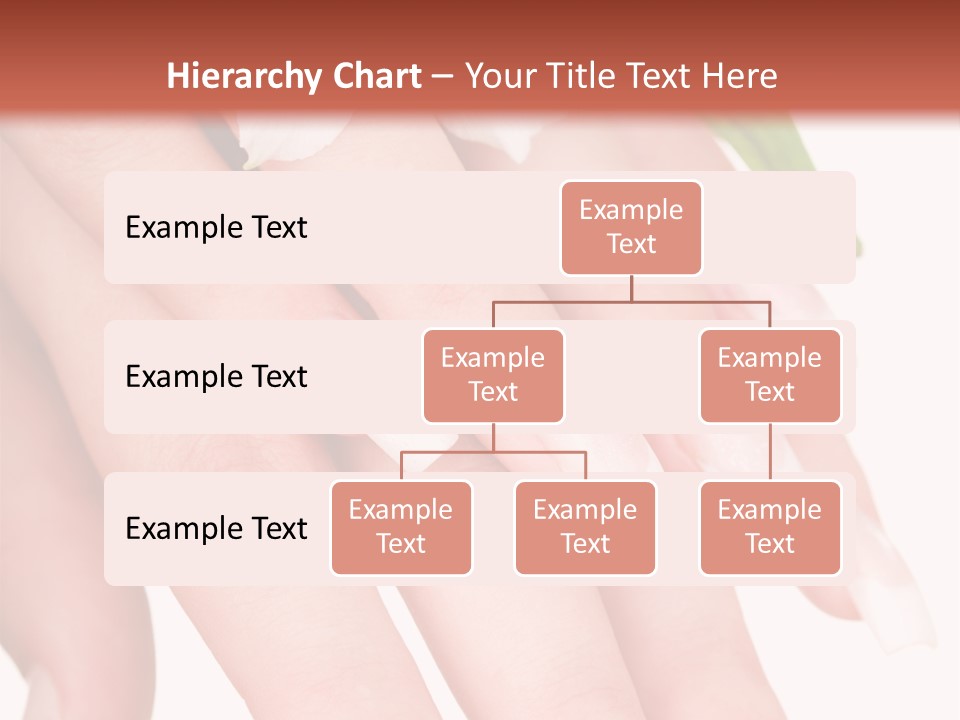 Hierarchy Chart – Your Title Text Here

Example Text

Example Text

Example Text

Example Text

Example Text

Example Text

Example Text

Example Text

Example Text